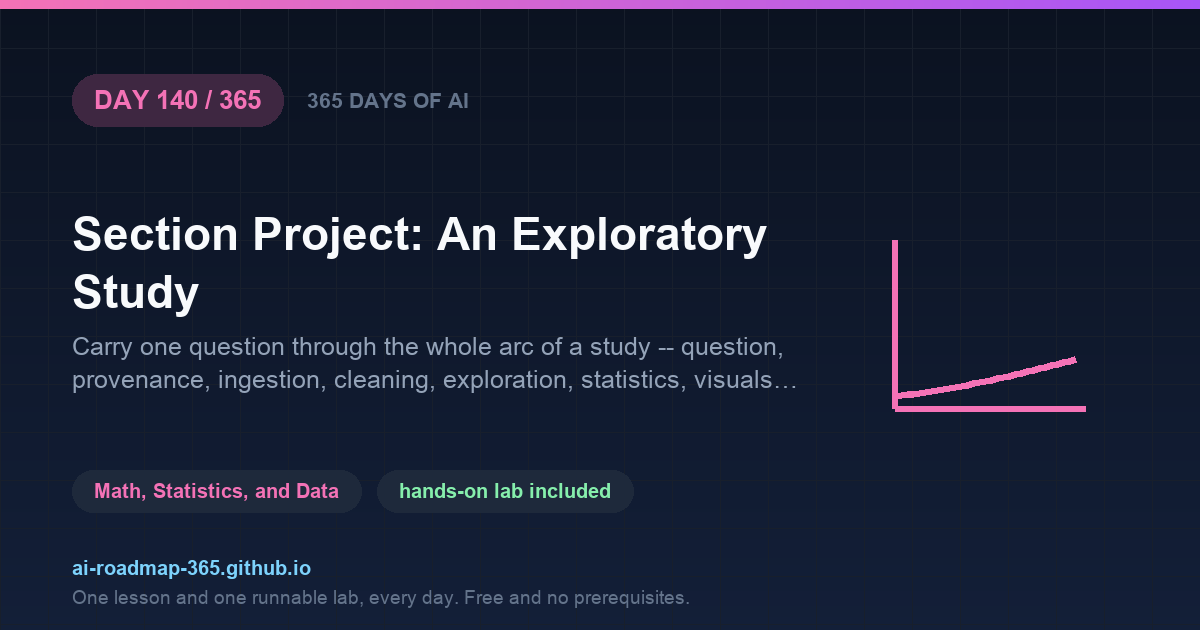 DAY 140 / 365

365 DAYS OF AI

Section Project: An Exploratory Study

Carry one question through the whole arc of a study -- question, provenance, ingestion, cleaning, exploration, statistics, visuals…

Math, Statistics, and Data

hands-on lab included

ai-roadmap-365.github.io

One lesson and one runnable lab, every day. Free and no prerequisites.